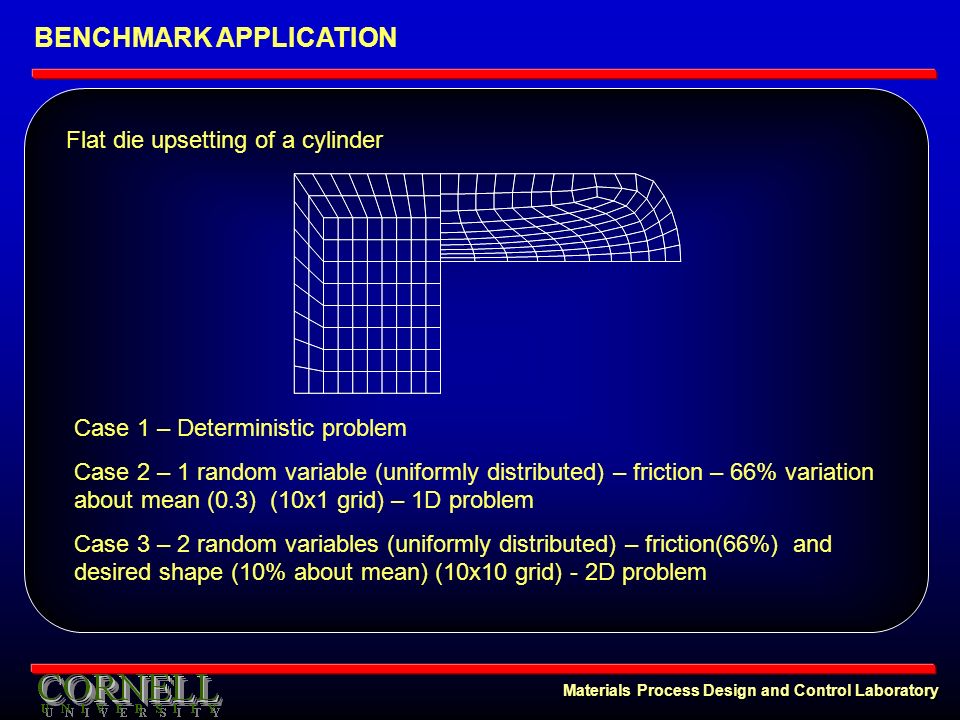 BENCHMARK APPLICATION

Flat die upsetting of a cylinder

Case 1 – Deterministic problem

Case 2 – 1 random variable (uniformly distributed) – friction – 66% variation about mean (0.3) (10x1 grid) – 1D problem

Case 3 – 2 random variables (uniformly distributed) – friction(66%) and desired shape (10% about mean) (10x10 grid) - 2D problem

CORNELL
UNIVERSITY

Materials Process Design and Control Laboratory